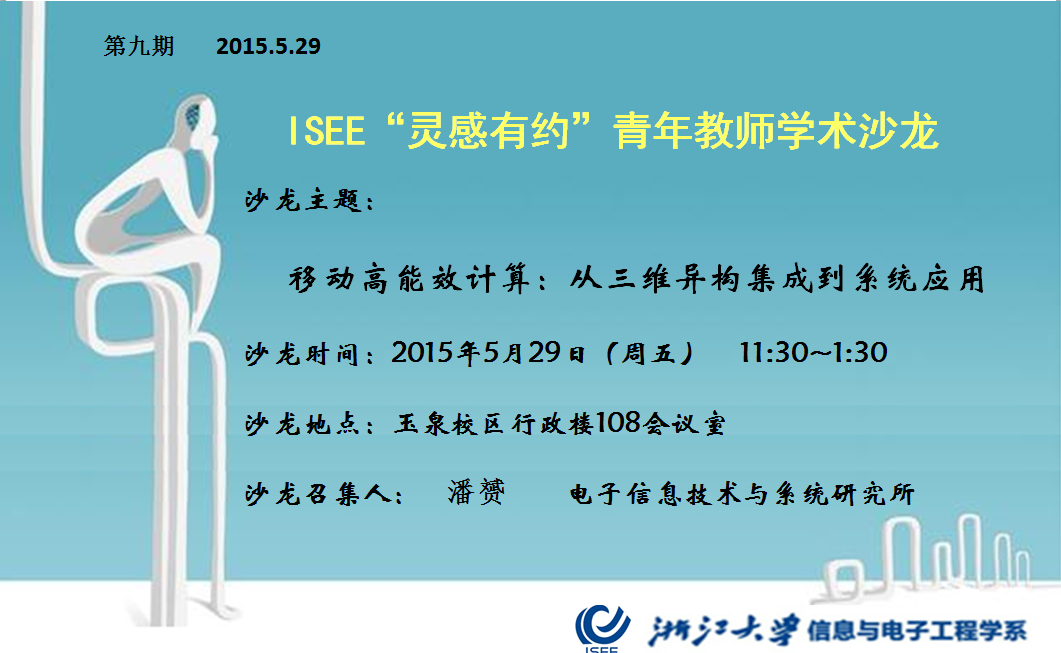 第九期 2015.5.29

ISEE“灵感有约”青年教师学术沙龙

沙龙主题：

移动高能效计算：从三维异构集成到系统应用

沙龙时间：2015年5月29日（周五） 11:30~1:30

沙龙地点：玉泉校区行政楼108会议室

沙龙召集人： 潘赟 电子信息技术与系统研究所

ISEE 浙江大学 信息与电子工程学系